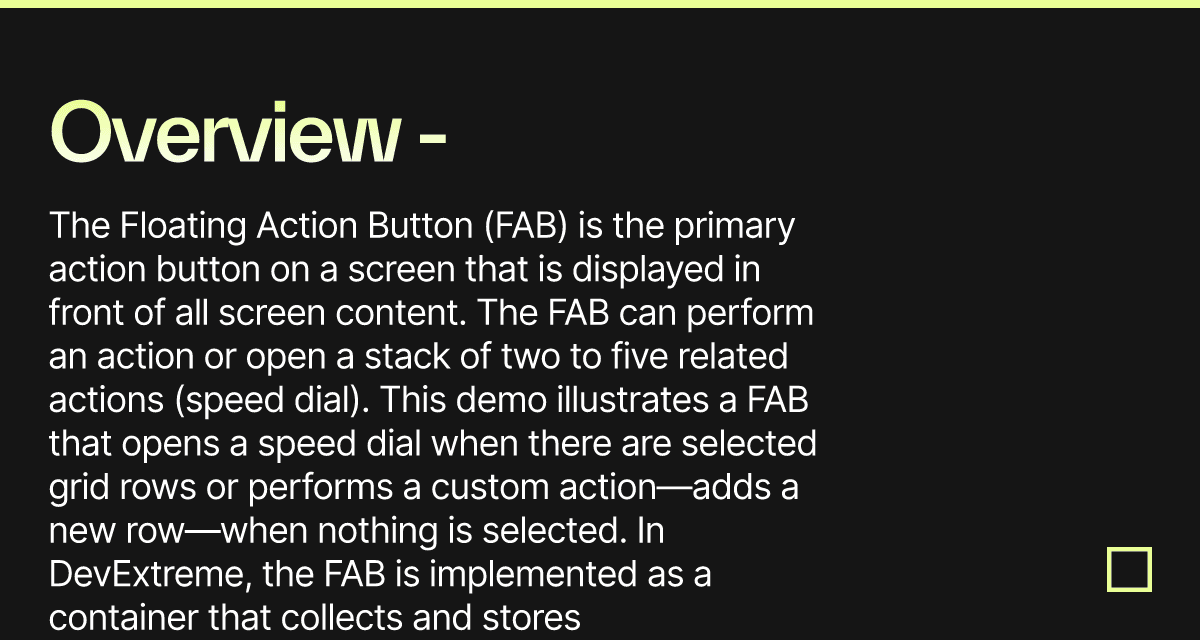 Overview -

The Floating Action Button (FAB) is the primary action button on a screen that is displayed in front of all screen content. The FAB can perform an action or open a stack of two to five related actions (speed dial). This demo illustrates a FAB that opens a speed dial when there are selected grid rows or performs a custom action—adds a new row—when nothing is selected. In DevExtreme, the FAB is implemented as a container that collects and stores